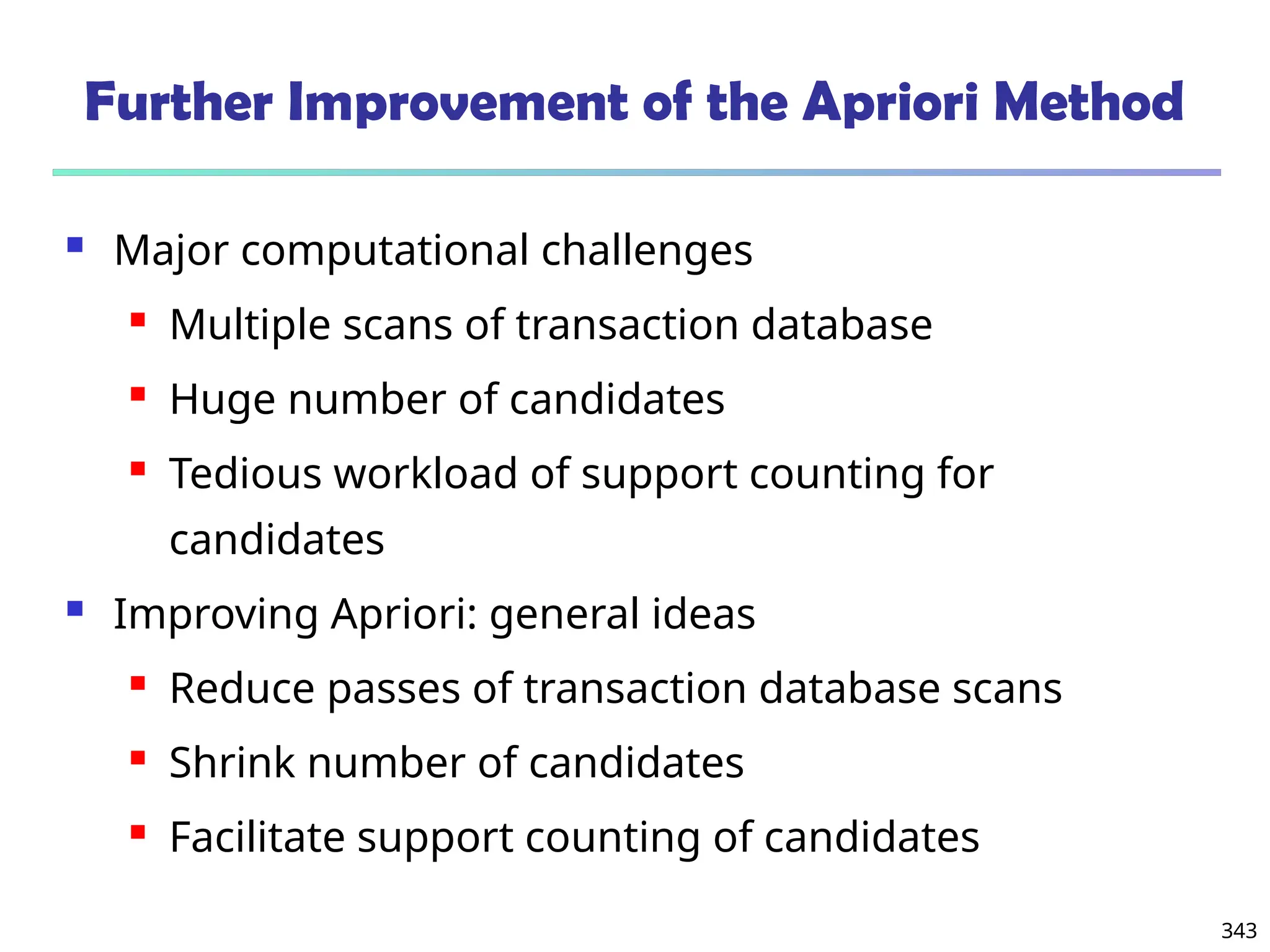 Further Improvement of the Apriori Method

- Major computational challenges
  - Multiple scans of transaction database
  - Huge number of candidates
  - Tedious workload of support counting for candidates
- Improving Apriori: general ideas
  - Reduce passes of transaction database scans
  - Shrink number of candidates
  - Facilitate support counting of candidates

343